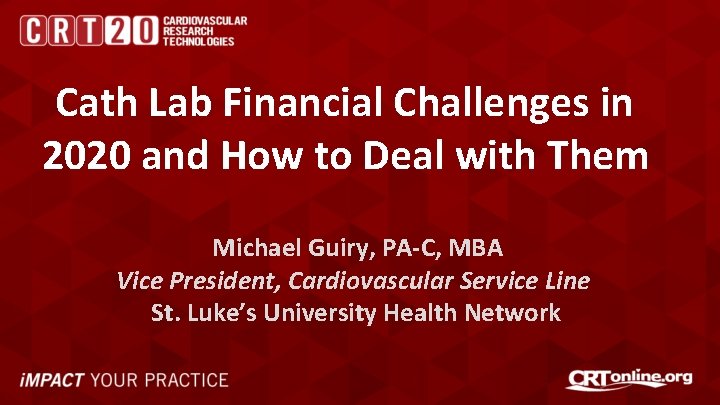 CRT20 CARDIOVASCULAR RESEARCH TECHNOLOGIES

Cath Lab Financial Challenges in 2020 and How to Deal with Them

Michael Guiry, PA-C, MBA
Vice President, Cardiovascular Service Line
St. Luke's University Health Network

iMPACT YOUR PRACTICE

CRTonline.org